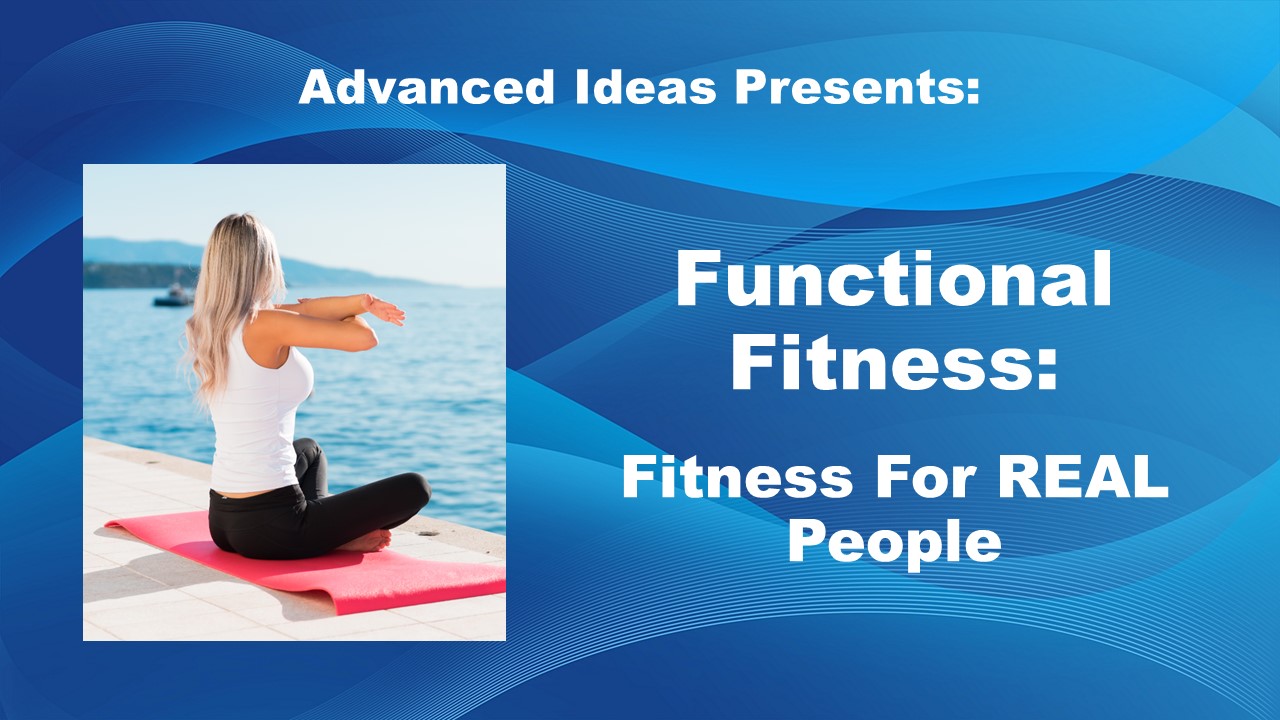 Advanced Ideas Presents:

Functional Fitness:

Fitness For REAL People